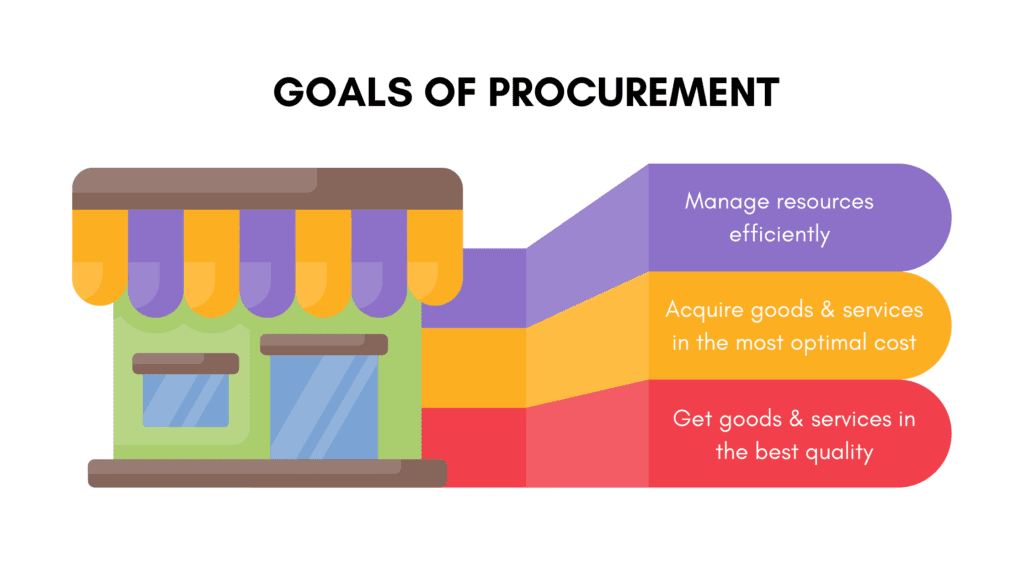 GOALS OF PROCUREMENT

Manage resources efficiently

Acquire goods & services in the most optimal cost

Get goods & services in the best quality